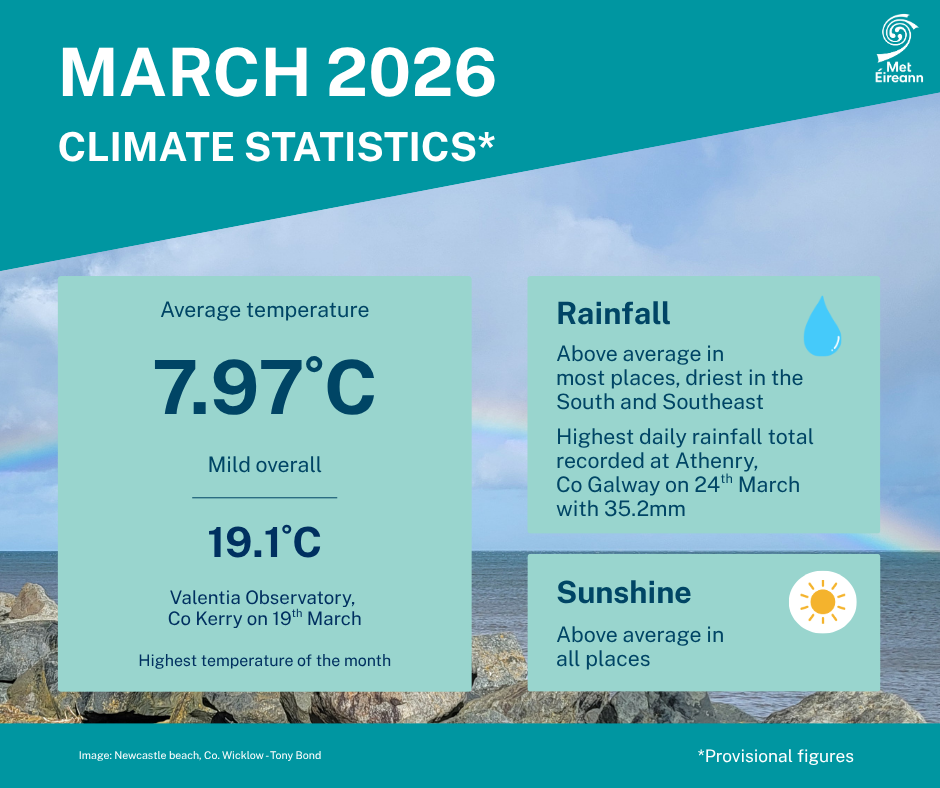 MARCH 2026
CLIMATE STATISTICS*

Met Éireann

Average temperature

7.97°C

Mild overall

19.1°C

Valentia Observatory, Co Kerry on 19$^{th}$ March

Highest temperature of the month

Rainfall

Above average in most places, driest in the South and Southeast

Highest daily rainfall total recorded at Athenry, Co Galway on 24$^{th}$ March with 35.2mm

Sunshine

Above average in all places

Image: Newcastle beach, Co. Wicklow - Tony Bond

*Provisional figures